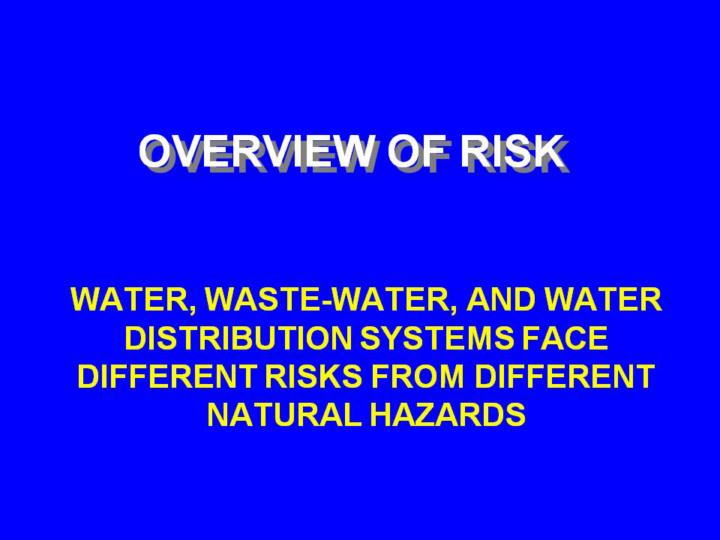 OVERVIEW OF RISK

WATER, WASTE-WATER, AND WATER DISTRIBUTION SYSTEMS FACE DIFFERENT RISKS FROM DIFFERENT NATURAL HAZARDS